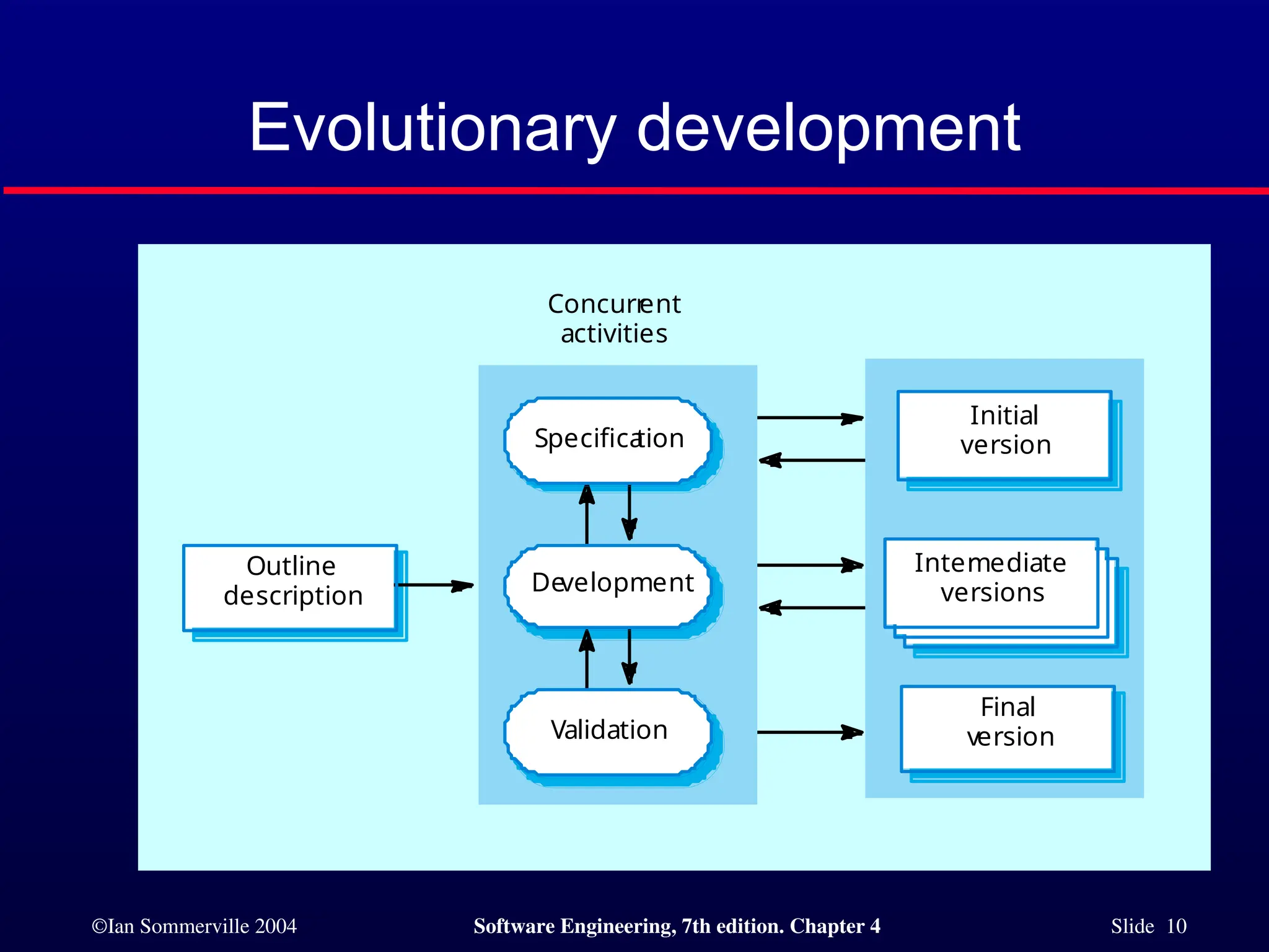 Evolutionary development

Concurrent activities

Outline description

Specification

Development

Validation

Initial version

Intemediate versions

Final version

©Ian Sommerville 2004

Software Engineering, 7th edition. Chapter 4

Slide 10